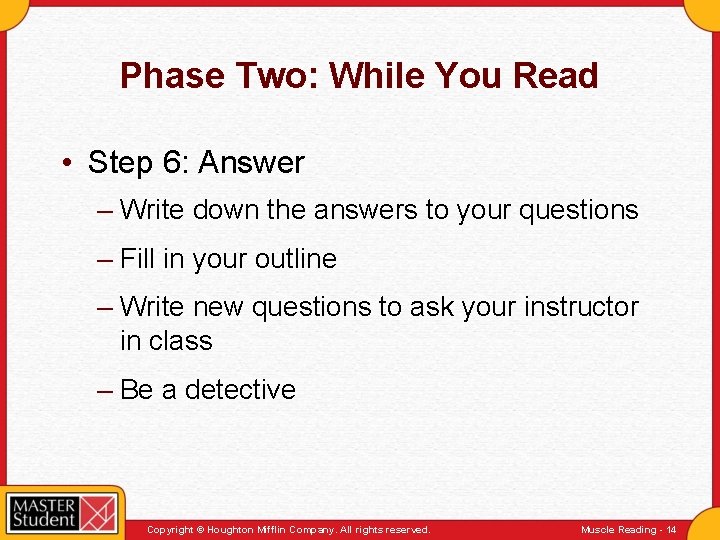 Phase Two: While You Read

• Step 6: Answer

– Write down the answers to your questions

– Fill in your outline

– Write new questions to ask your instructor in class

– Be a detective

MASTER Student

Copyright © Houghton Mifflin Company. All rights reserved.

Muscle Reading - 14